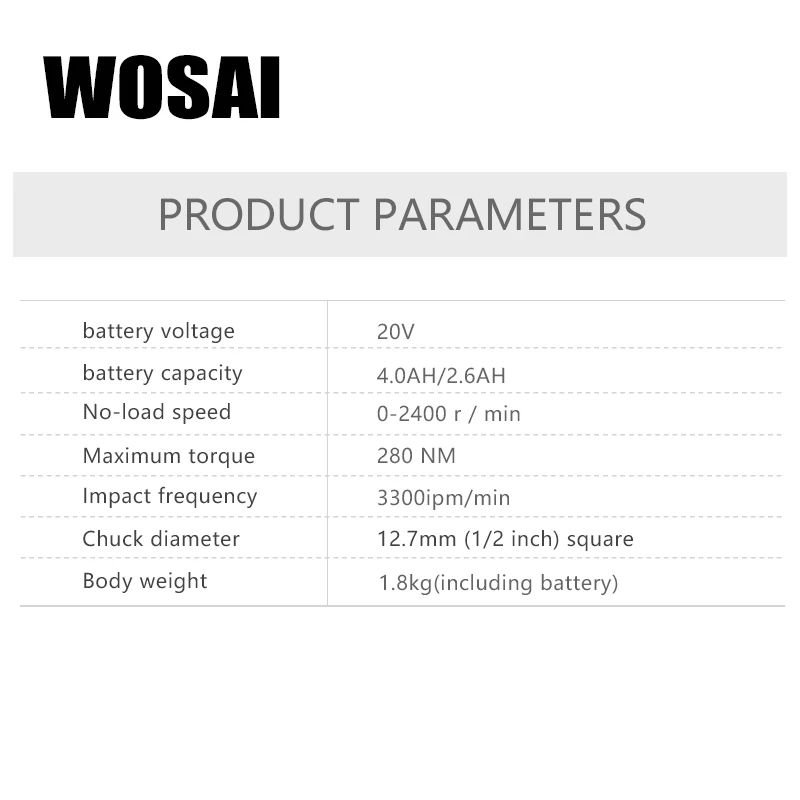 WOSAI

PRODUCT PARAMETERS

| | |
|---|---|
| battery voltage | 20V |
| battery capacity | 4.0AH/2.6AH |
| No-load speed | 0-2400 r / min |
| Maximum torque | 280 NM |
| Impact frequency | 3300ipm/min |
| Chuck diameter | 12.7mm (1/2 inch) square |
| Body weight | 1.8kg(including battery) |